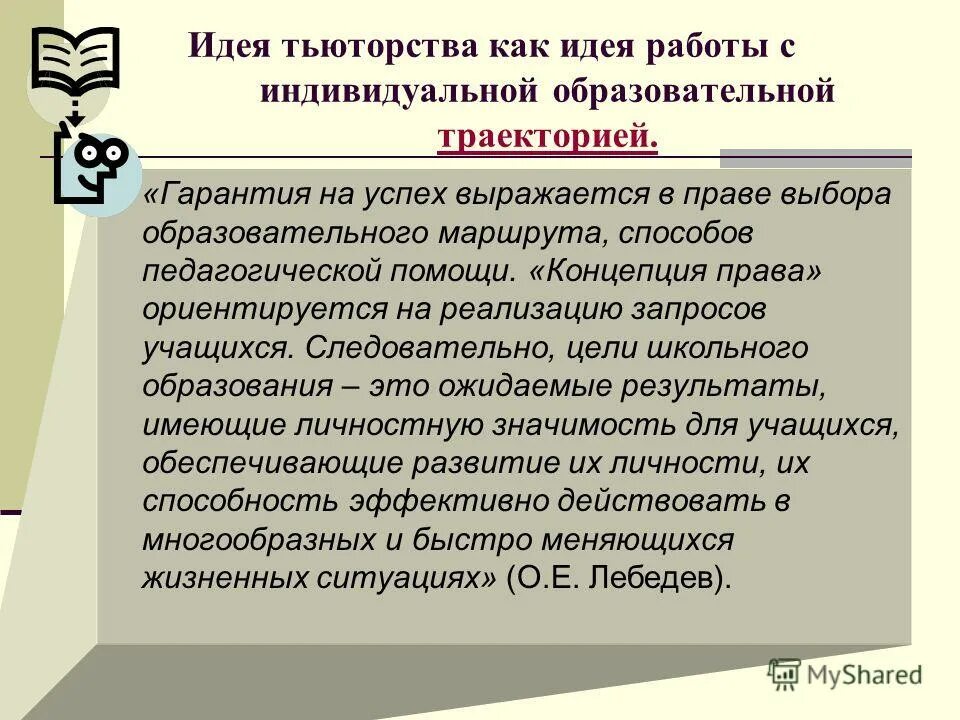 Идея тьюторства как идея работы с индивидуальной образовательной траекторией.

«Гарантия на успех выражается в праве выбора образовательного маршрута, способов педагогической помощи. «Концепция права» ориентируется на реализацию запросов учащихся. Следовательно, цели школьного образования – это ожидаемые результаты, имеющие личностную значимость для учащихся, обеспечивающие развитие их личности, их способность эффективно действовать в многообразных и быстро меняющихся жизненных ситуациях» (О.Е. Лебедев).

MyShared